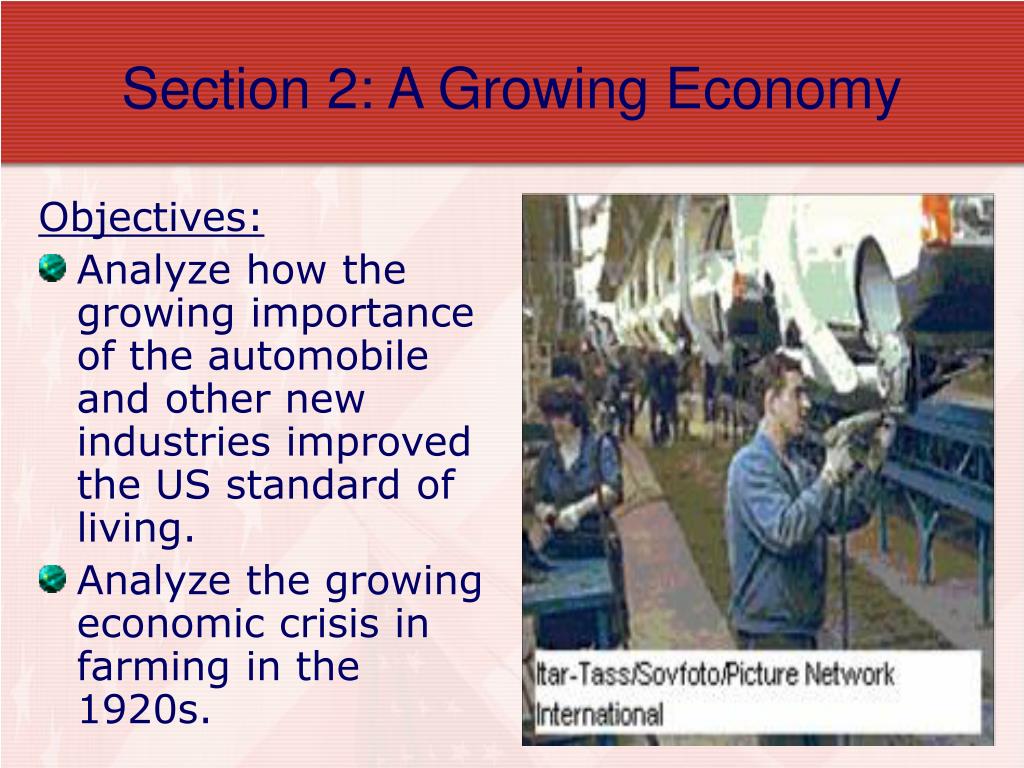 Section 2: A Growing Economy

Objectives:

Analyze how the growing importance of the automobile and other new industries improved the US standard of living.

Analyze the growing economic crisis in farming in the 1920s.

Itar-Tass/Sovfoto/Picture Network International